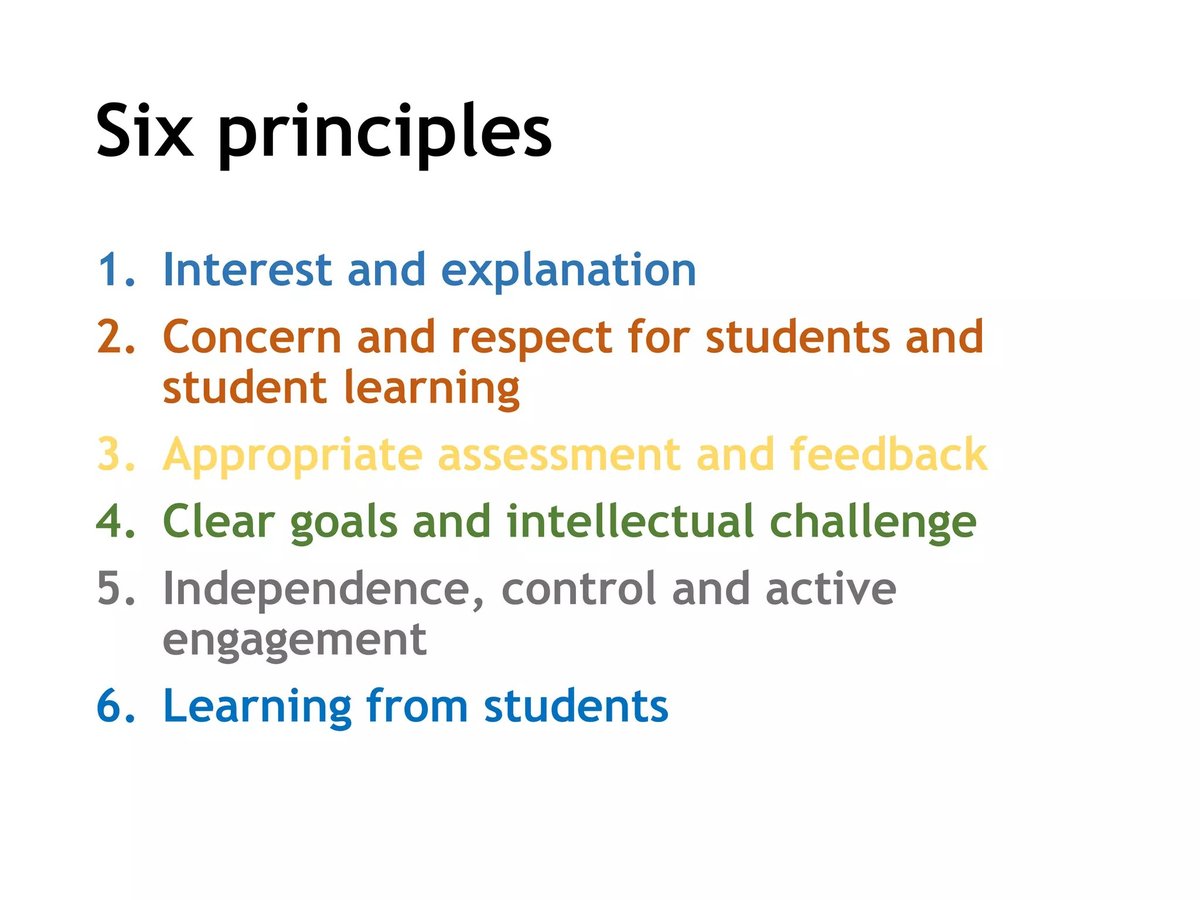 Six principles

1. Interest and explanation
2. Concern and respect for students and student learning
3. Appropriate assessment and feedback
4. Clear goals and intellectual challenge
5. Independence, control and active engagement
6. Learning from students